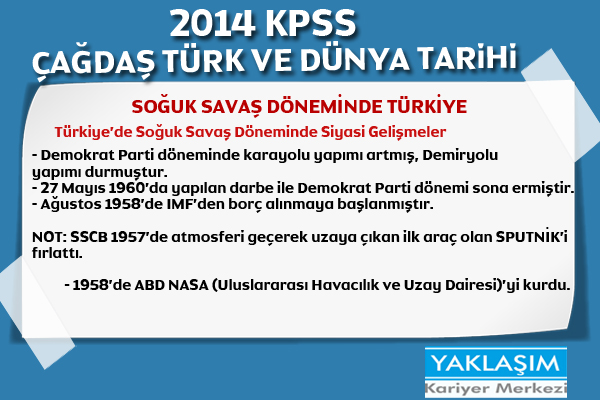 2014 KPSS
ÇAĞDAŞ TÜRK VE DÜNYA TARİHİ

SOĞUK SAVAŞ DÖNEMİNDE TÜRKİYE

Türkiye'de Soğuk Savaş Döneminde Siyasi Gelişmeler

- Demokrat Parti döneminde karayolu yapımı artmış, Demiryolu yapımı durmuştur.
- 27 Mayıs 1960'da yapılan darbe ile Demokrat Parti dönemi sona ermiştir.
- Ağustos 1958'de IMF'den borç alınmaya başlanmıştır.

NOT: SSCB 1957'de atmosferi geçerek uzaya çıkan ilk araç olan SPUTNİK'i fırlattı.

- 1958'de ABD NASA (Uluslararası Havacılık ve Uzay Dairesi)'yi kurdu.

YAKLAŞIM
Kariyer Merkezi